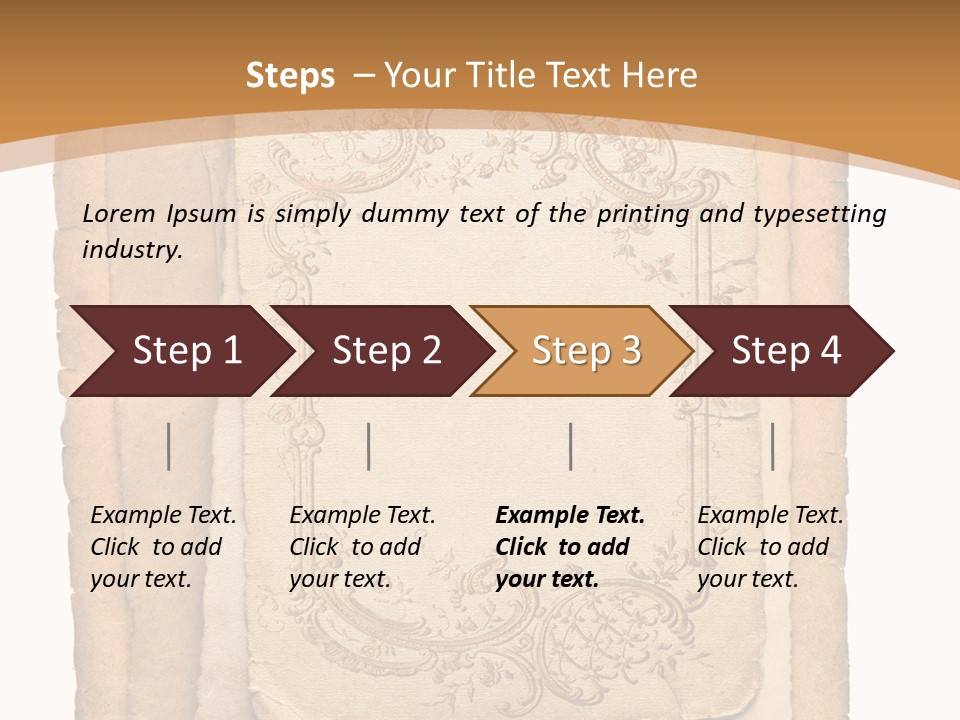 Steps – Your Title Text Here

Lorem Ipsum is simply dummy text of the printing and typesetting industry.

Step 1

Step 2

Step 3

Step 4

Example Text. Click to add your text.

Example Text. Click to add your text.

Example Text. Click to add your text.

Example Text. Click to add your text.